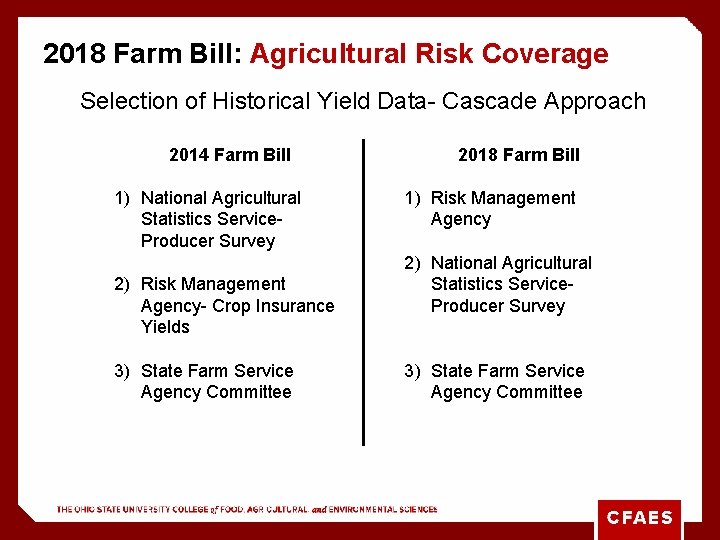 2018 Farm Bill: Agricultural Risk Coverage

Selection of Historical Yield Data- Cascade Approach

2014 Farm Bill

1) National Agricultural Statistics Service- Producer Survey

2) Risk Management Agency- Crop Insurance Yields

3) State Farm Service Agency Committee

2018 Farm Bill

1) Risk Management Agency

2) National Agricultural Statistics Service- Producer Survey

3) State Farm Service Agency Committee

THE OHIO STATE UNIVERSITY COLLEGE of FOOD, AGRICULTURAL, and ENVIRONMENTAL SCIENCES

CFAES